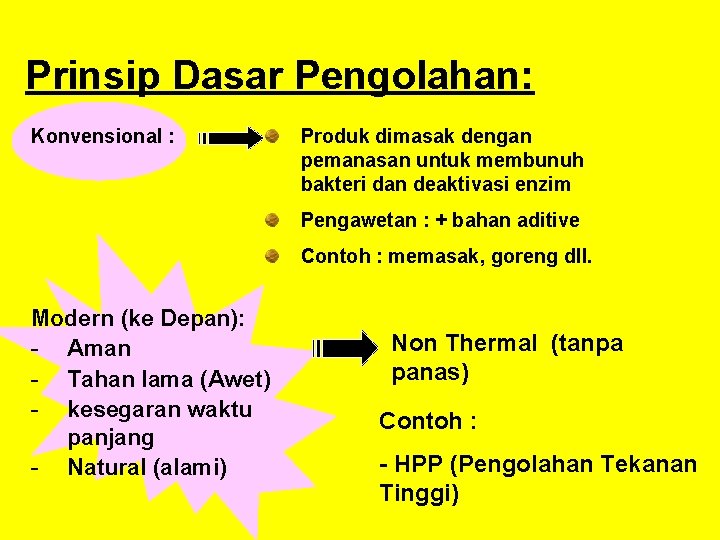 Prinsip Dasar Pengolahan:

Konvensional :

Produk dimasak dengan pemanasan untuk membunuh bakteri dan deaktivasi enzim

Pengawetan : + bahan aditive

Contoh : memasak, goreng dll.

Modern (ke Depan):
- Aman
- Tahan lama (Awet)
- kesegaran waktu panjang
- Natural (alami)

Non Thermal (tanpa panas)

Contoh :

- HPP (Pengolahan Tekanan Tinggi)